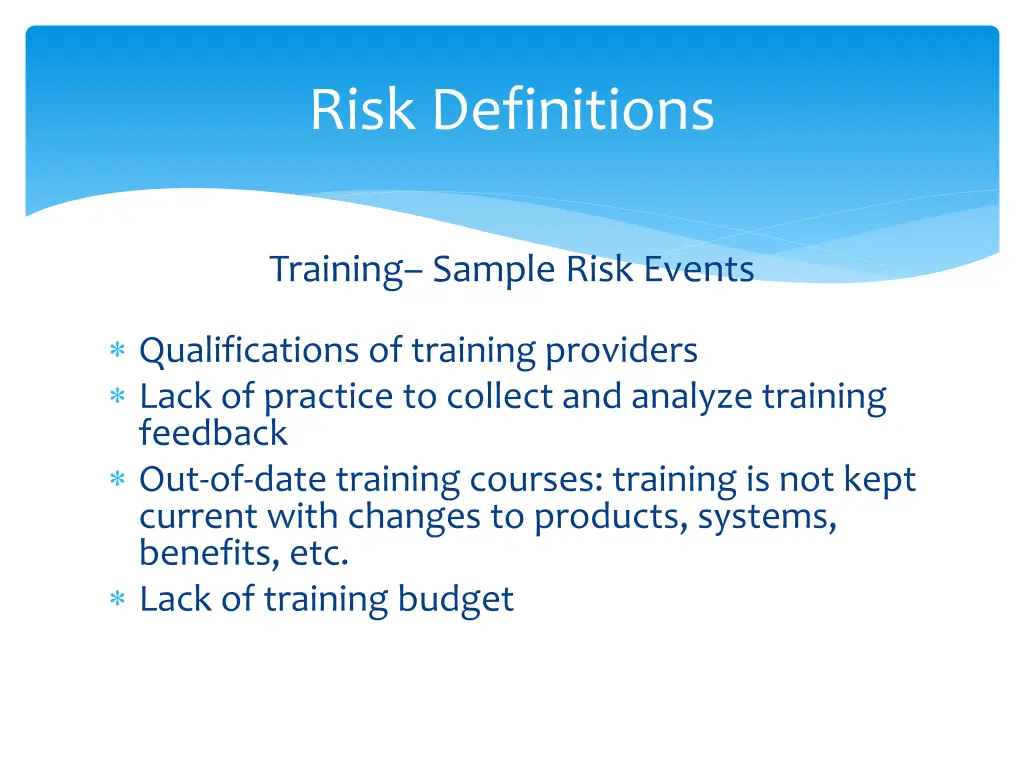 Risk Definitions

Training– Sample Risk Events

* Qualifications of training providers
* Lack of practice to collect and analyze training feedback
* Out-of-date training courses: training is not kept current with changes to products, systems, benefits, etc.
* Lack of training budget